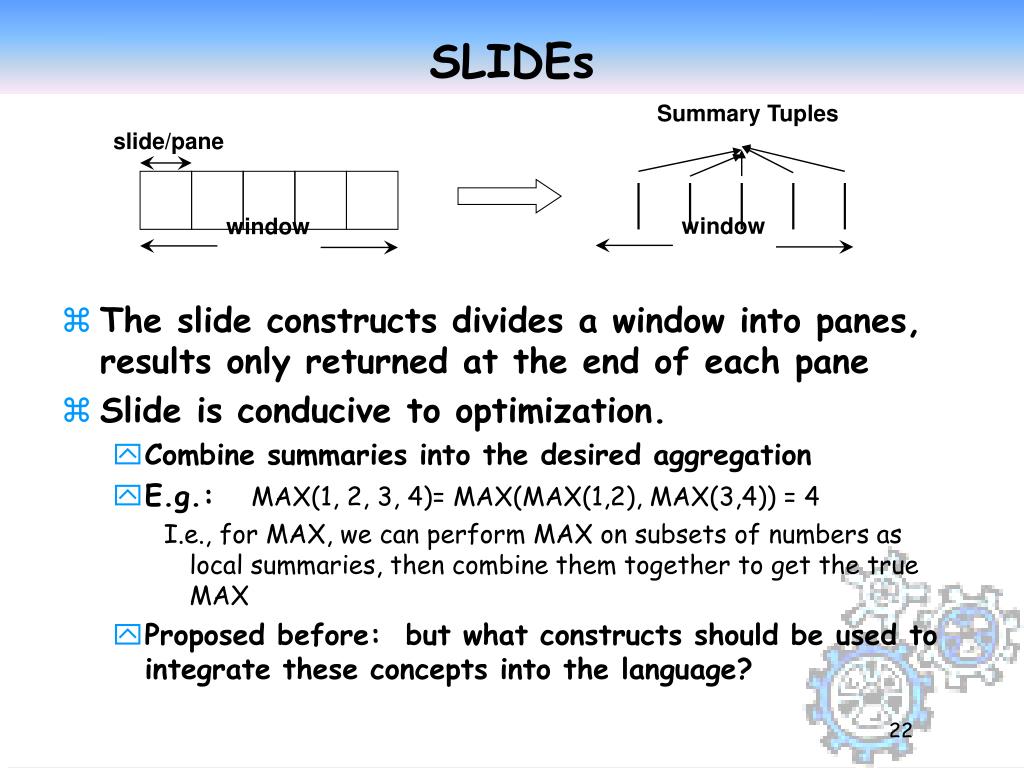 SLIDEs

slide/pane

window

Summary Tuples

window

The slide constructs divides a window into panes, results only returned at the end of each pane

Slide is conducive to optimization.

Combine summaries into the desired aggregation

E.g.: MAX(1, 2, 3, 4)= MAX(MAX(1,2), MAX(3,4)) = 4

I.e., for MAX, we can perform MAX on subsets of numbers as local summaries, then combine them together to get the true MAX

Proposed before: but what constructs should be used to integrate these concepts into the language?

22